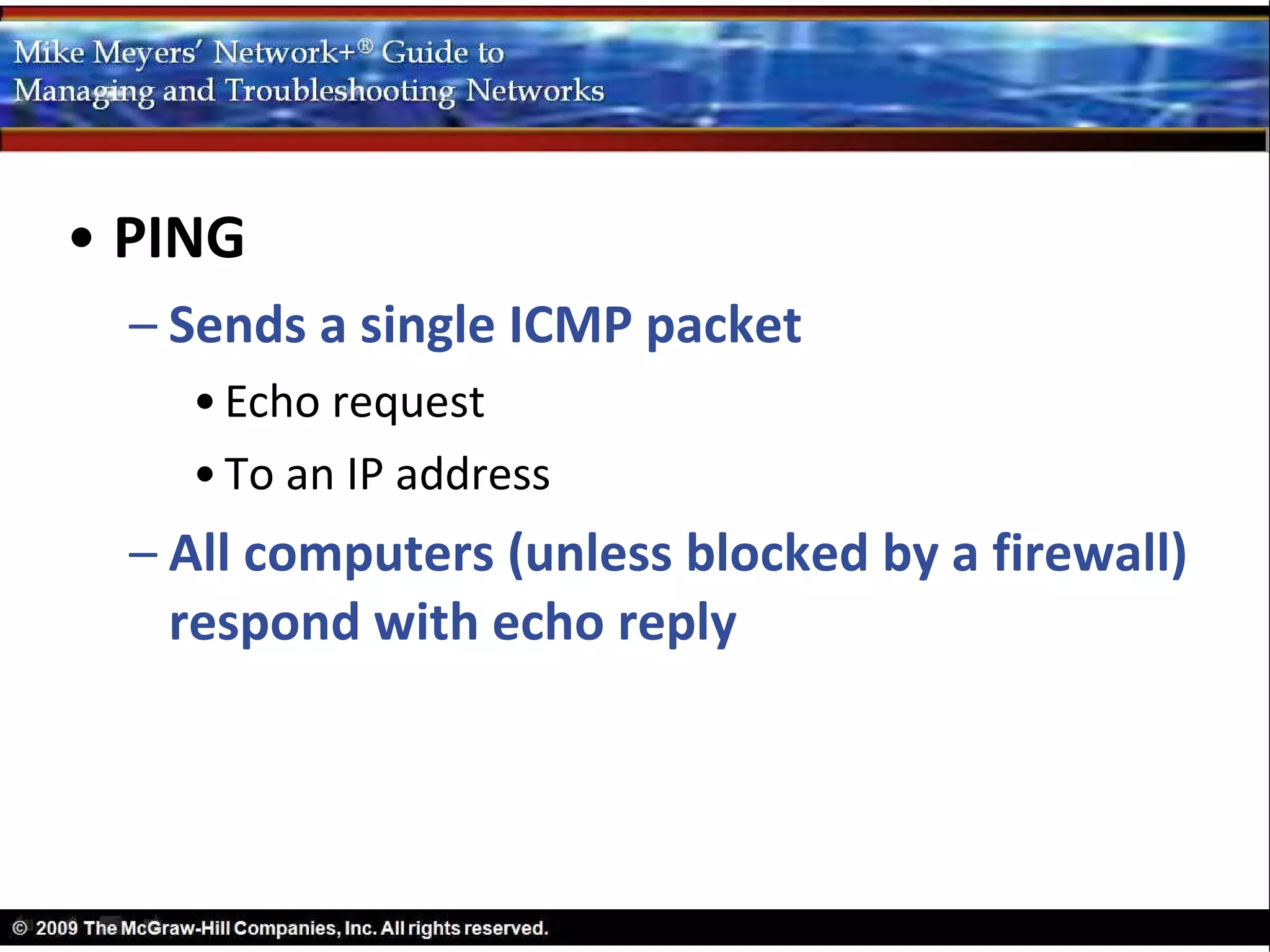 Mike Meyers' Network+® Guide to
Managing and Troubleshooting Networks

• PING

– Sends a single ICMP packet

• Echo request

• To an IP address

– All computers (unless blocked by a firewall) respond with echo reply

© 2009 The McGraw-Hill Companies, Inc. All rights reserved.